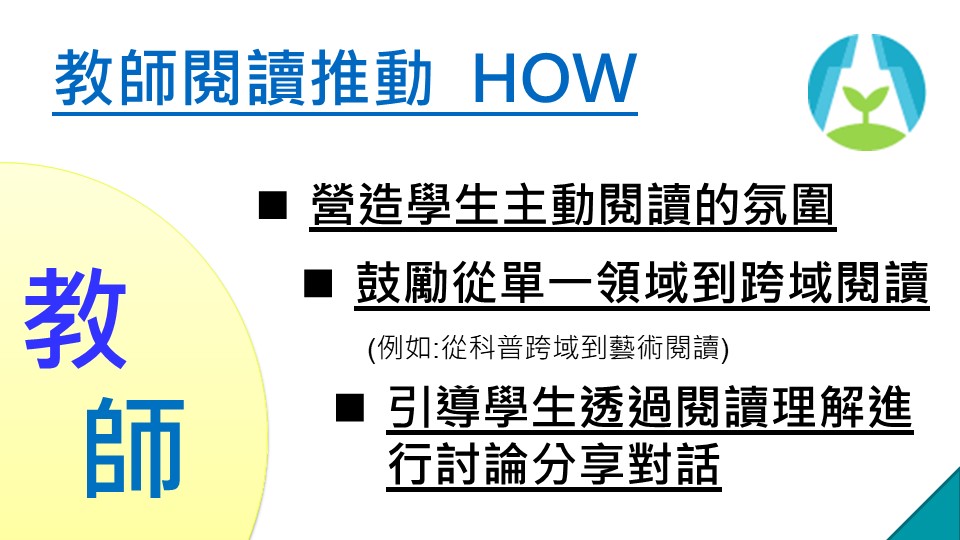 教師閱讀推動 HOW

教師

■ 營造學生主動閱讀的氛圍

■ 鼓勵從單一領域到跨域閱讀

(例如:從科普跨域到藝術閱讀)

■ 引導學生透過閱讀理解進行討論分享對話